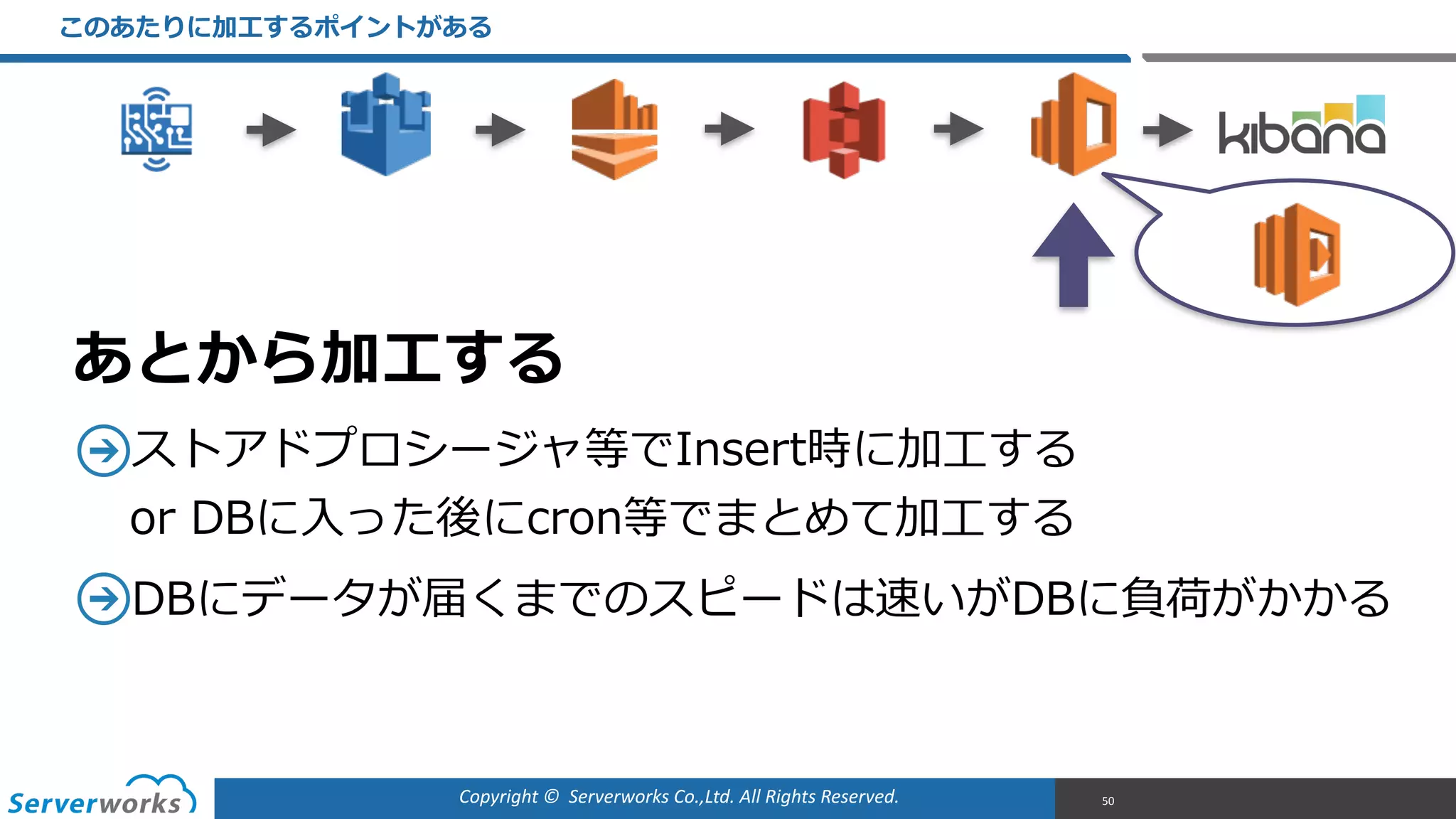 このあたりに加工するポイントがある

kibana

あとから加工する

ストアドプロシージャ等でInsert時に加工する or DBに入った後にcron等でまとめて加工する

DBにデータが届くまでのスピードは速いがDBに負荷がかかる

Serverworks

Copyright © Serverworks Co.,Ltd. All Rights Reserved.

50